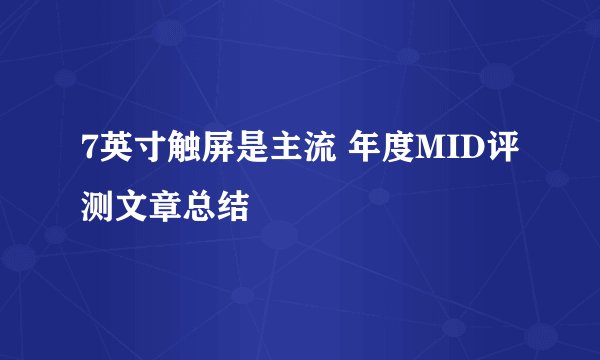 7英寸触屏是主流 年度MID评测文章总结